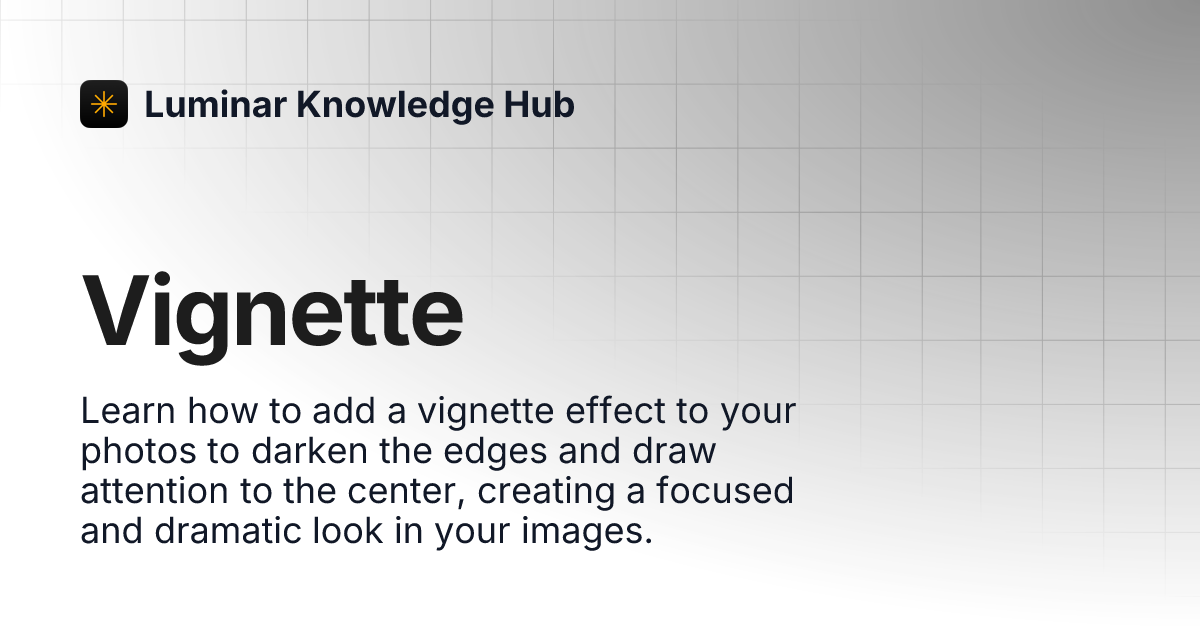 Luminar Knowledge Hub

Vignette

Learn how to add a vignette effect to your photos to darken the edges and draw attention to the center, creating a focused and dramatic look in your images.